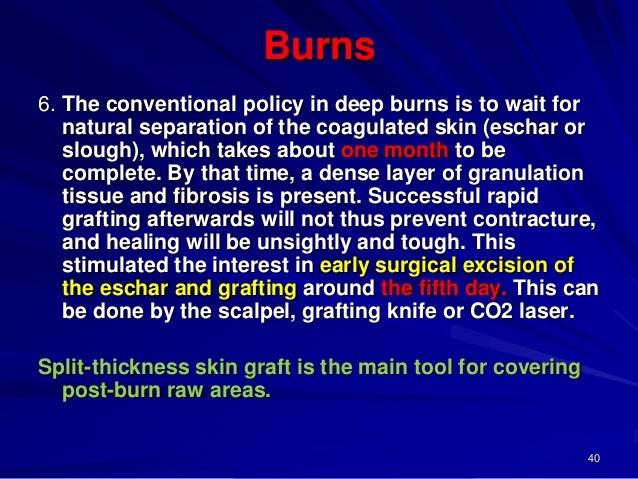 Burns

6. The conventional policy in deep burns is to wait for natural separation of the coagulated skin (eschar or slough), which takes about one month to be complete. By that time, a dense layer of granulation tissue and fibrosis is present. Successful rapid grafting afterwards will not thus prevent contracture, and healing will be unsightly and tough. This stimulated the interest in early surgical excision of the eschar and grafting around the fifth day. This can be done by the scalpel, grafting knife or CO2 laser.

Split-thickness skin graft is the main tool for covering post-burn raw areas.

40